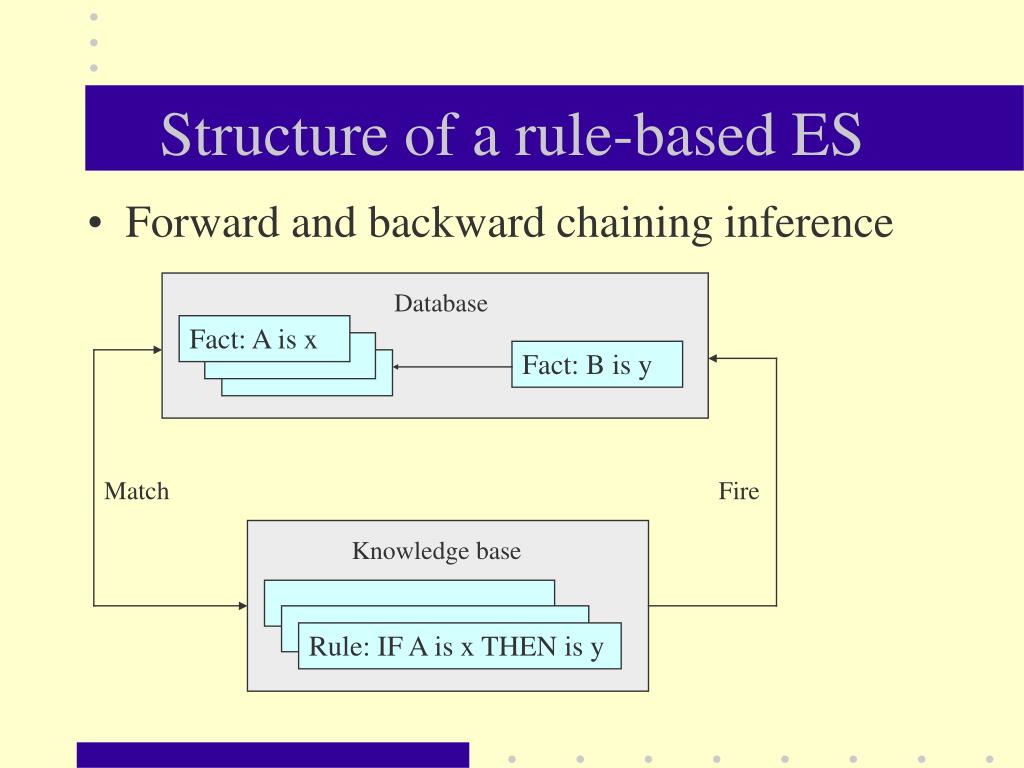 Structure of a rule-based ES

• Forward and backward chaining inference

Database

Fact: A is x

Fact: B is y

Match

Fire

Knowledge base

Rule: IF A is x THEN is y